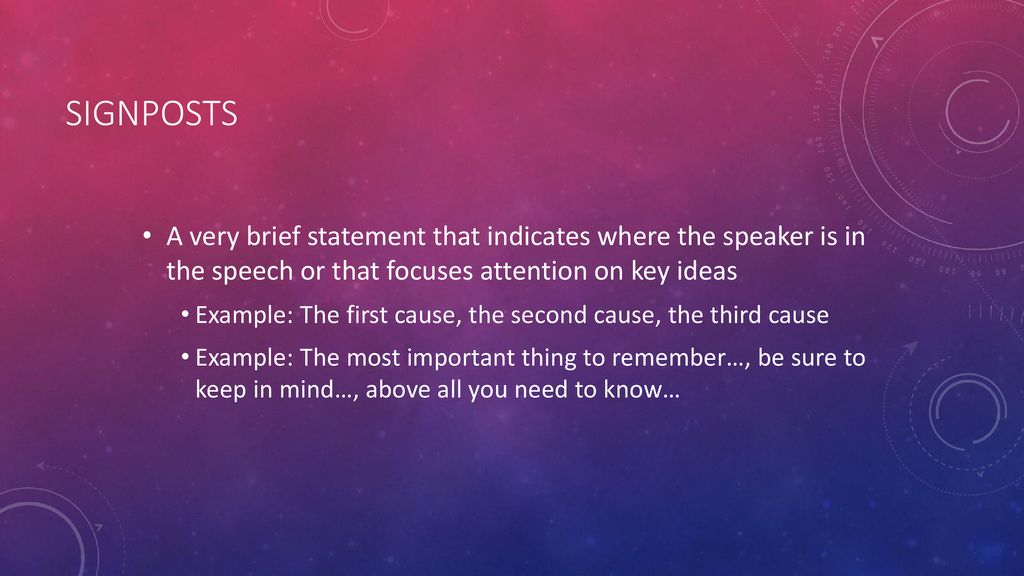 SIGNPOSTS

• A very brief statement that indicates where the speaker is in the speech or that focuses attention on key ideas
  • Example: The first cause, the second cause, the third cause
  • Example: The most important thing to remember…, be sure to keep in mind…, above all you need to know…